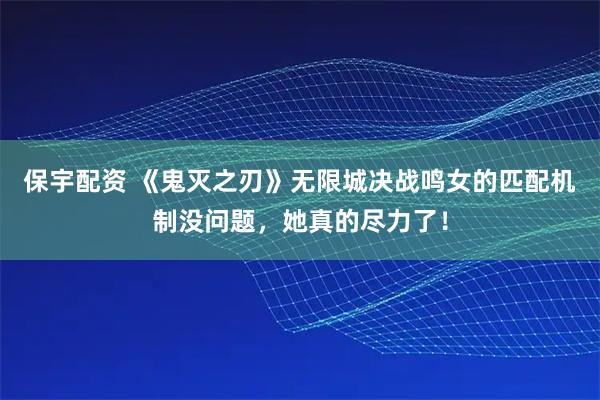 保宇配资 《鬼灭之刃》无限城决战鸣女的匹配机制没问题，她真的尽力了！